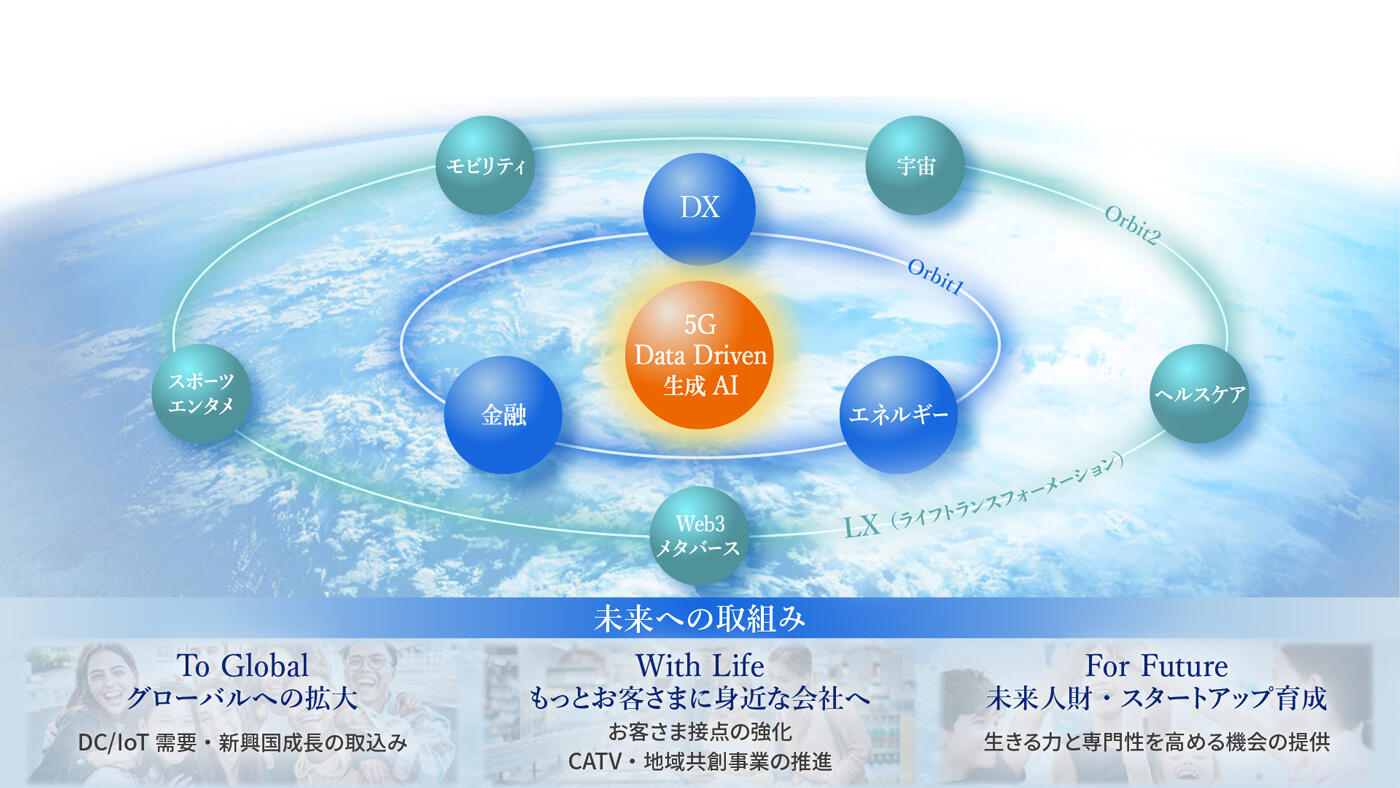 モビリティ

宇宙

DX

Orbit2

Orbit1

5G
Data Driven
生成 AI

スポーツ
エンタメ

金融

エネルギー

ヘルスケア

Web3
メタバース

LX（ライフトランスフォーメーション）

未来への取組み

To Global
グローバルへの拡大
DC/IoT 需要・新興国成長の取込み

With Life
もっとお客さまに身近な会社へ
お客さま接点の強化
CATV・地域共創事業の推進

For Future
未来人財・スタートアップ育成
生きる力と専門性を高める機会の提供